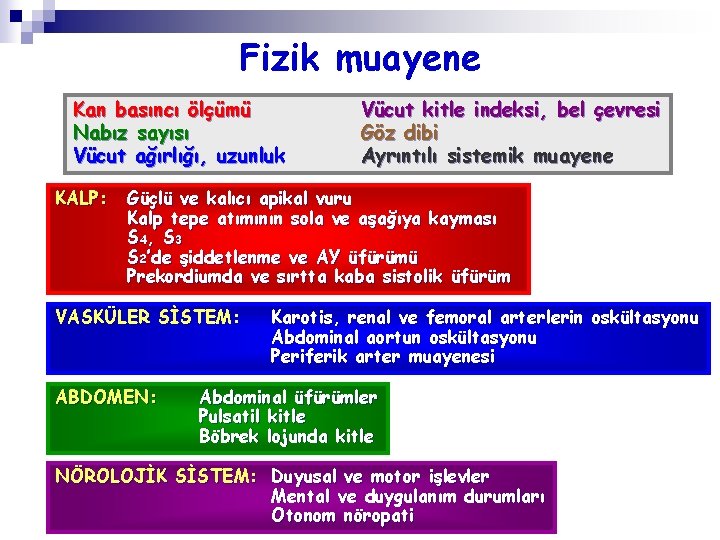 Fizik muayene

Kan basıncı ölçümü
Nabız sayısı
Vücut ağırlığı, uzunluk

Vücut kitle indeksi, bel çevresi
Göz dibi
Ayrıntılı sistemik muayene

KALP: Güçlü ve kalıcı apikal vuru
Kalp tepe atımının sola ve aşağıya kayması
$S_4$, $S_3$
$S_2$'de şiddetlenme ve AY üfürümü
Prekordiumda ve sırtta kaba sistolik üfürüm

VASKÜLER SİSTEM: Karotis, renal ve femoral arterlerin oskültasyonu
Abdominal aortun oskültasyonu
Periferik arter muayenesi

ABDOMEN: Abdominal üfürümler
Pulsatil kitle
Böbrek lojunda kitle

NÖROLOJİK SİSTEM: Duyusal ve motor işlevler
Mental ve duygulanım durumları
Otonom nöropati